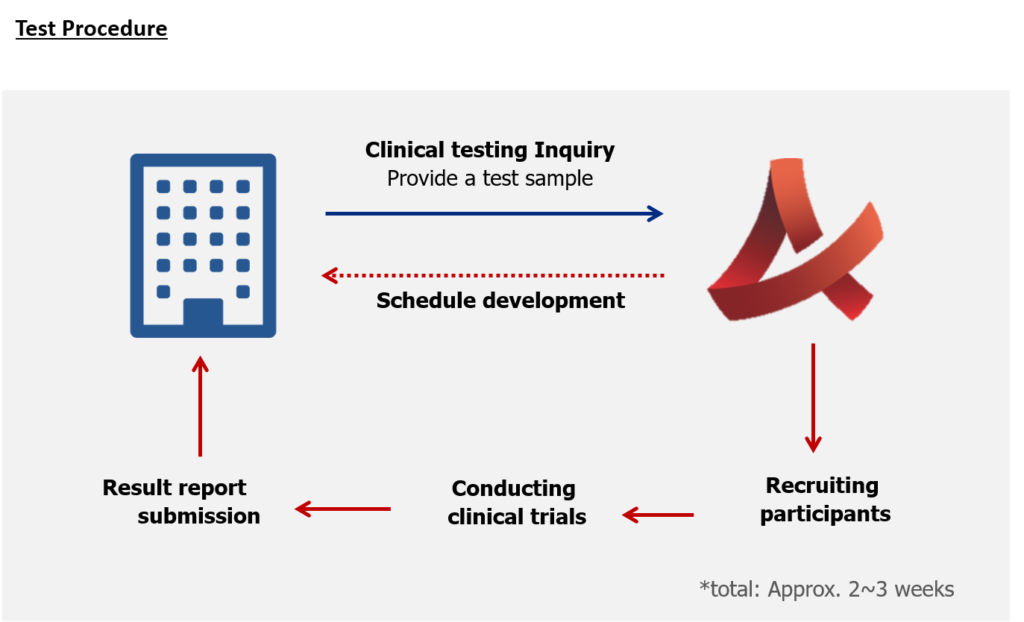 Test Procedure

Clinical testing Inquiry
Provide a test sample

Schedule development

Recruiting participants

Conducting clinical trials

Result report submission

*total: Approx. 2~3 weeks